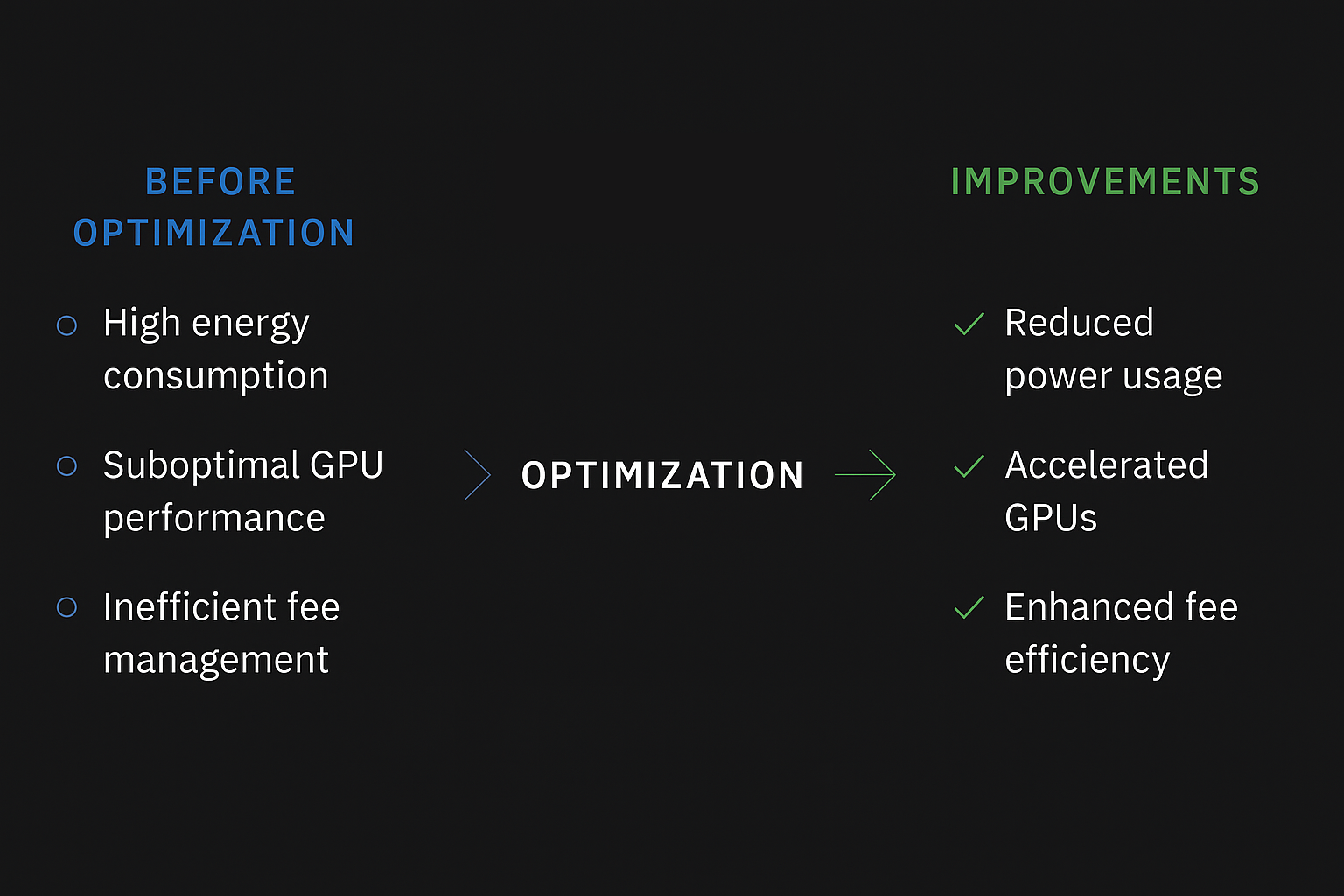 BEFORE OPTIMIZATION

High energy consumption

Suboptimal GPU performance

Inefficient fee management

OPTIMIZATION

IMPROVEMENTS

Reduced power usage

Accelerated GPUs

Enhanced fee efficiency